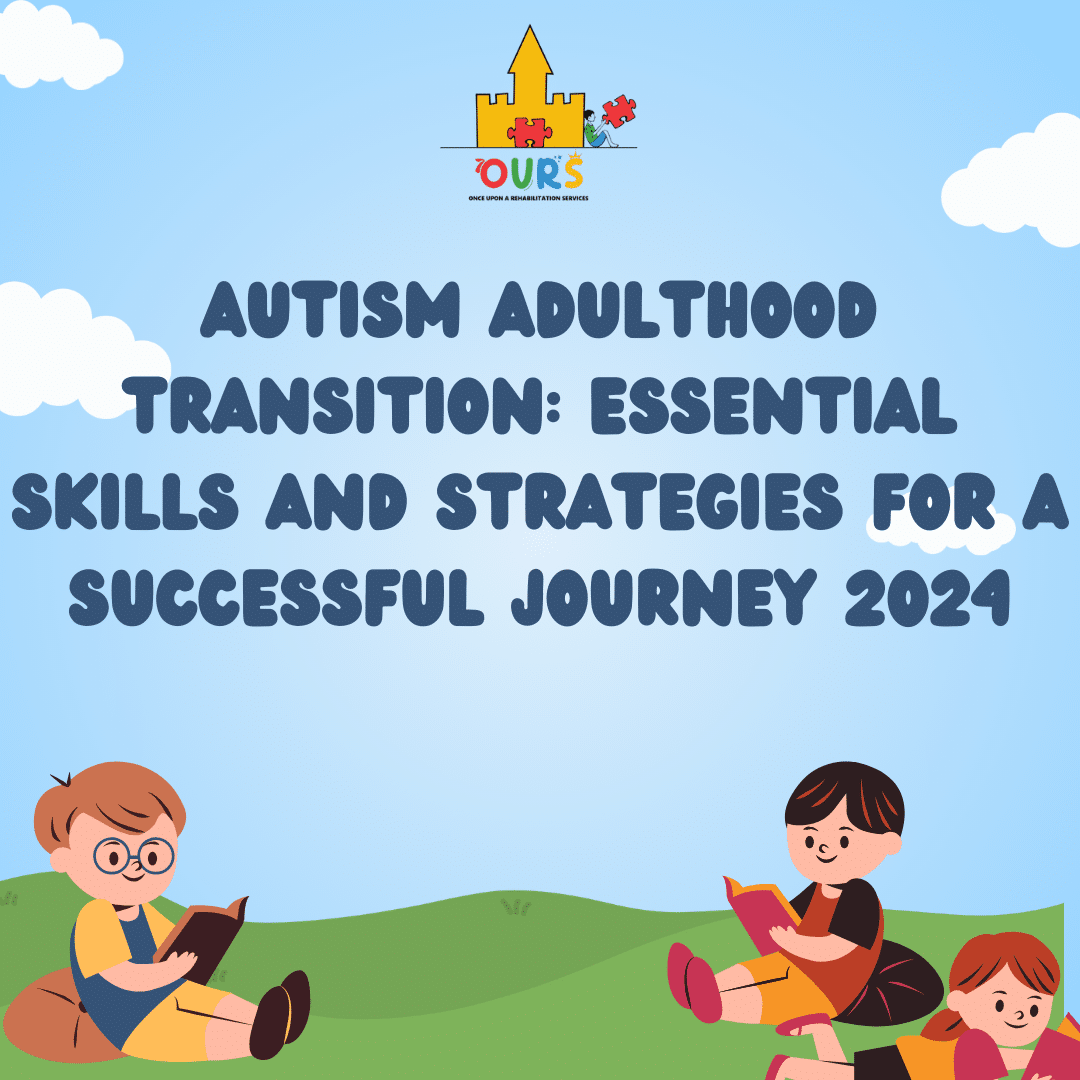 OURS
ONCE UPON A REHABILITATION SERVICES

AUTISM ADULTHOOD TRANSITION: ESSENTIAL SKILLS AND STRATEGIES FOR A SUCCESSFUL JOURNEY 2024